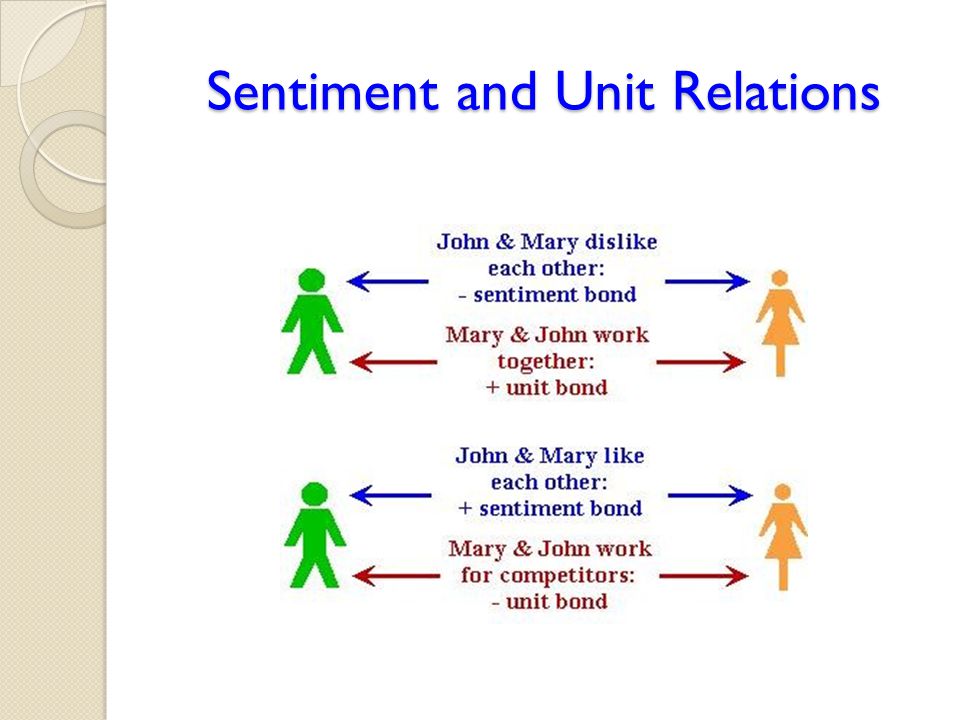 Sentiment and Unit Relations

John & Mary dislike each other:
- sentiment bond

Mary & John work together:
+ unit bond

John & Mary like each other:
+ sentiment bond

Mary & John work for competitors:
- unit bond